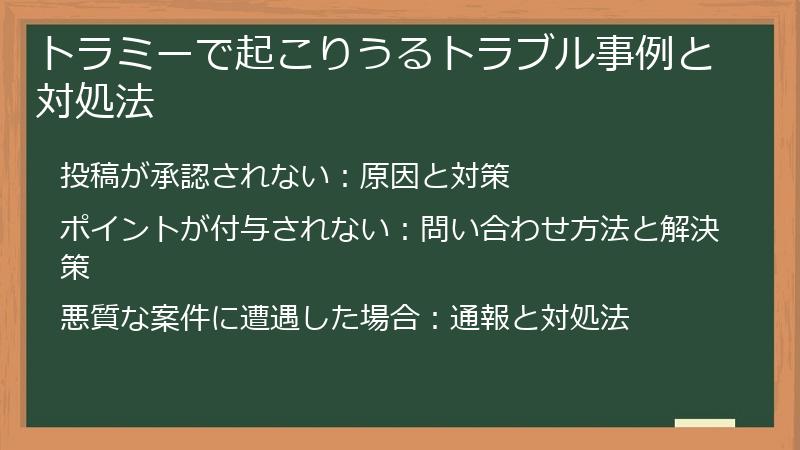 トラミーで起こりうるトラブル事例と対処法

投稿が承認されない：原因と対策

ポイントが付与されない：問い合わせ方法と解決策

悪質な案件に遭遇した場合：通報と対処法